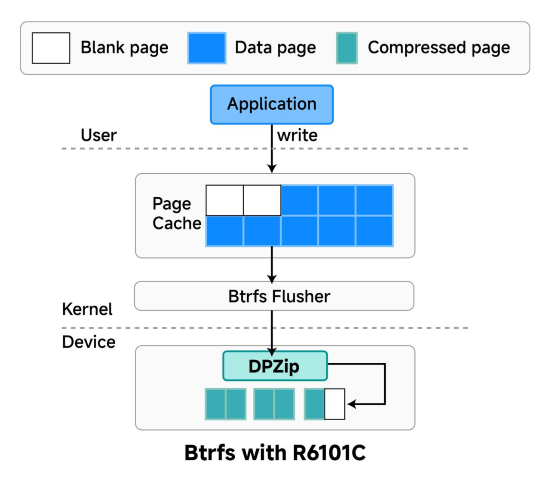 Blank page Data page Compressed page

Application

User

write

Page Cache

Btrfs Flusher

Kernel

Device

DPZip

Btrfs with R6101C